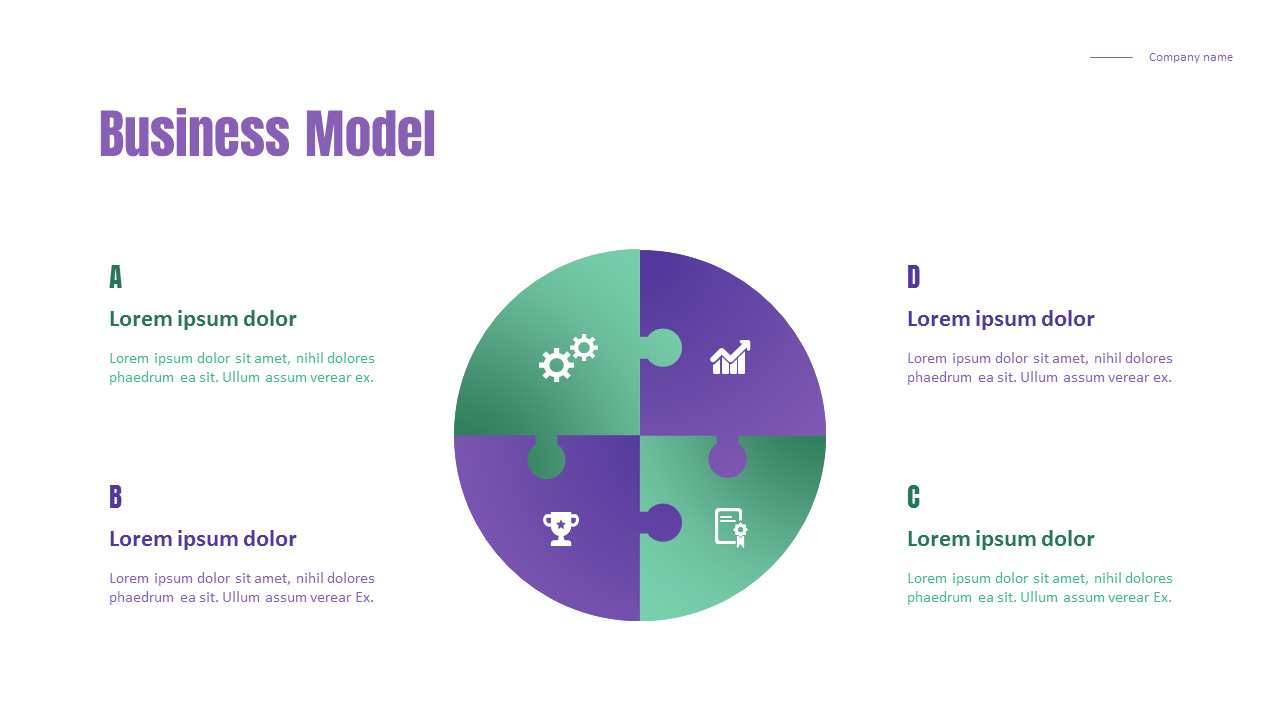 Company name

Business Model

A

Lorem ipsum dolor

Lorem ipsum dolor sit amet, nihil dolores phaedrum ea sit. Ullum assum verear ex.

B

Lorem ipsum dolor

Lorem ipsum dolor sit amet, nihil dolores phaedrum ea sit. Ullum assum verear Ex.

D

Lorem ipsum dolor

Lorem ipsum dolor sit amet, nihil dolores phaedrum ea sit. Ullum assum verear ex.

C

Lorem ipsum dolor

Lorem ipsum dolor sit amet, nihil dolores phaedrum ea sit. Ullum assum verear Ex.